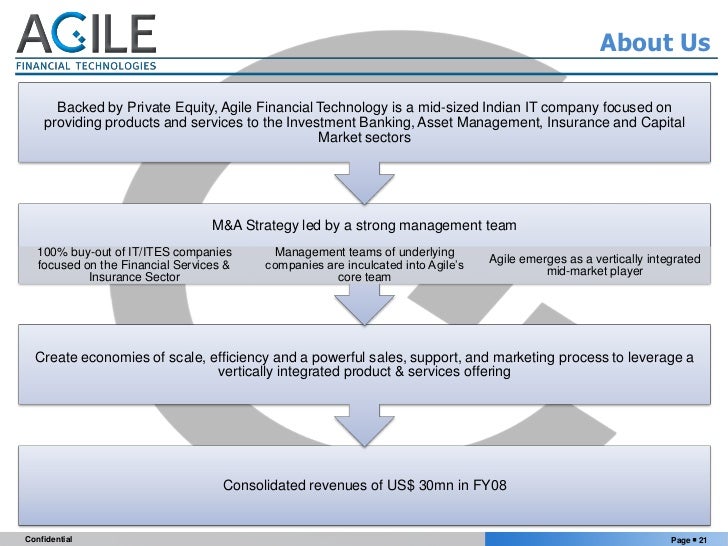 AGILE
FINANCIAL TECHNOLOGIES

About Us

Backed by Private Equity, Agile Financial Technology is a mid-sized Indian IT company focused on providing products and services to the Investment Banking, Asset Management, Insurance and Capital Market sectors

M&A Strategy led by a strong management team

100% buy-out of IT/ITES companies focused on the Financial Services & Insurance Sector

Management teams of underlying companies are inculcated into Agile's core team

Agile emerges as a vertically integrated mid-market player

Create economies of scale, efficiency and a powerful sales, support, and marketing process to leverage a vertically integrated product & services offering

Consolidated revenues of US$ 30mn in FY08

Confidential

Page ▪ 21